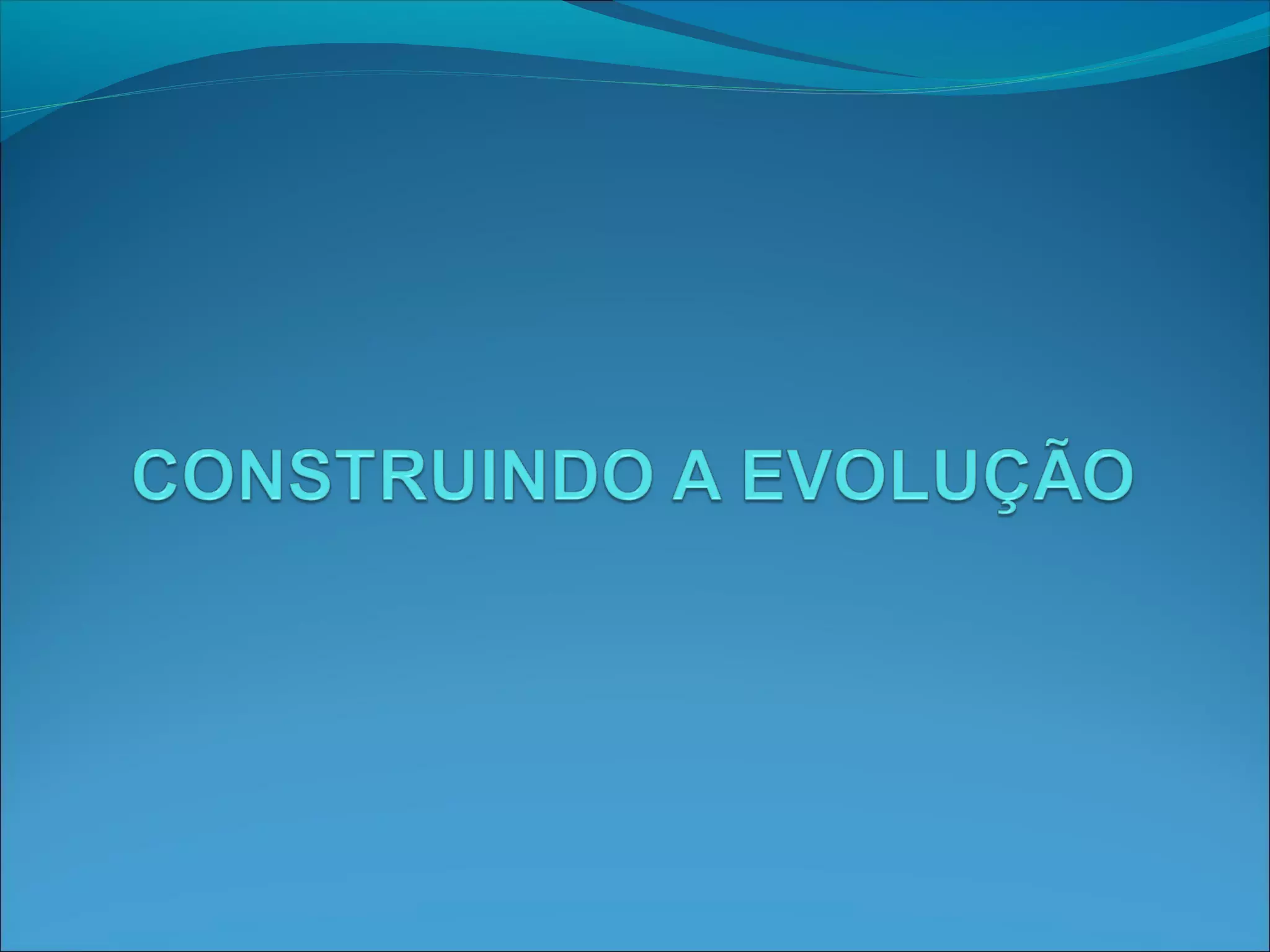 CONSTRUINDO A EVOLUÇÃO